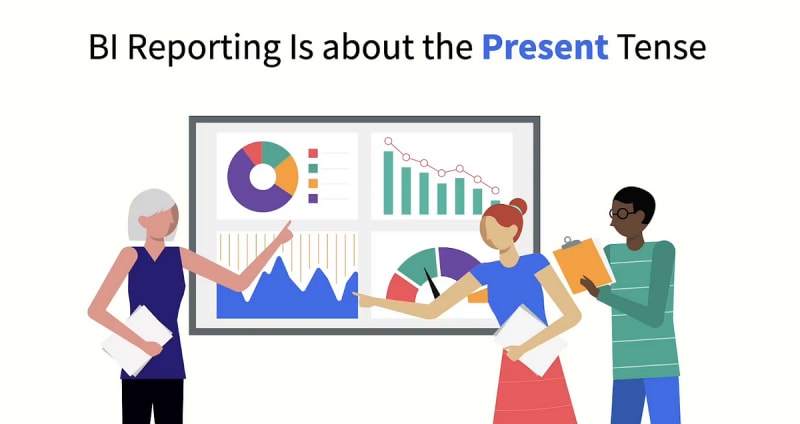 BI Reporting Is about the Present Tense